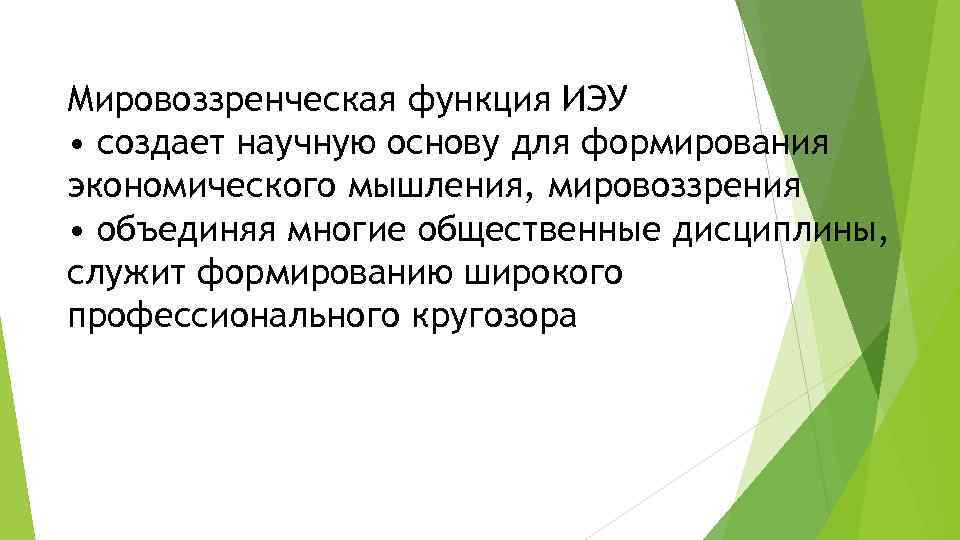 Мировоззренческая функция ИЭУ
• создает научную основу для формирования экономического мышления, мировоззрения
• объединяя многие общественные дисциплины, служит формированию широкого профессионального кругозора